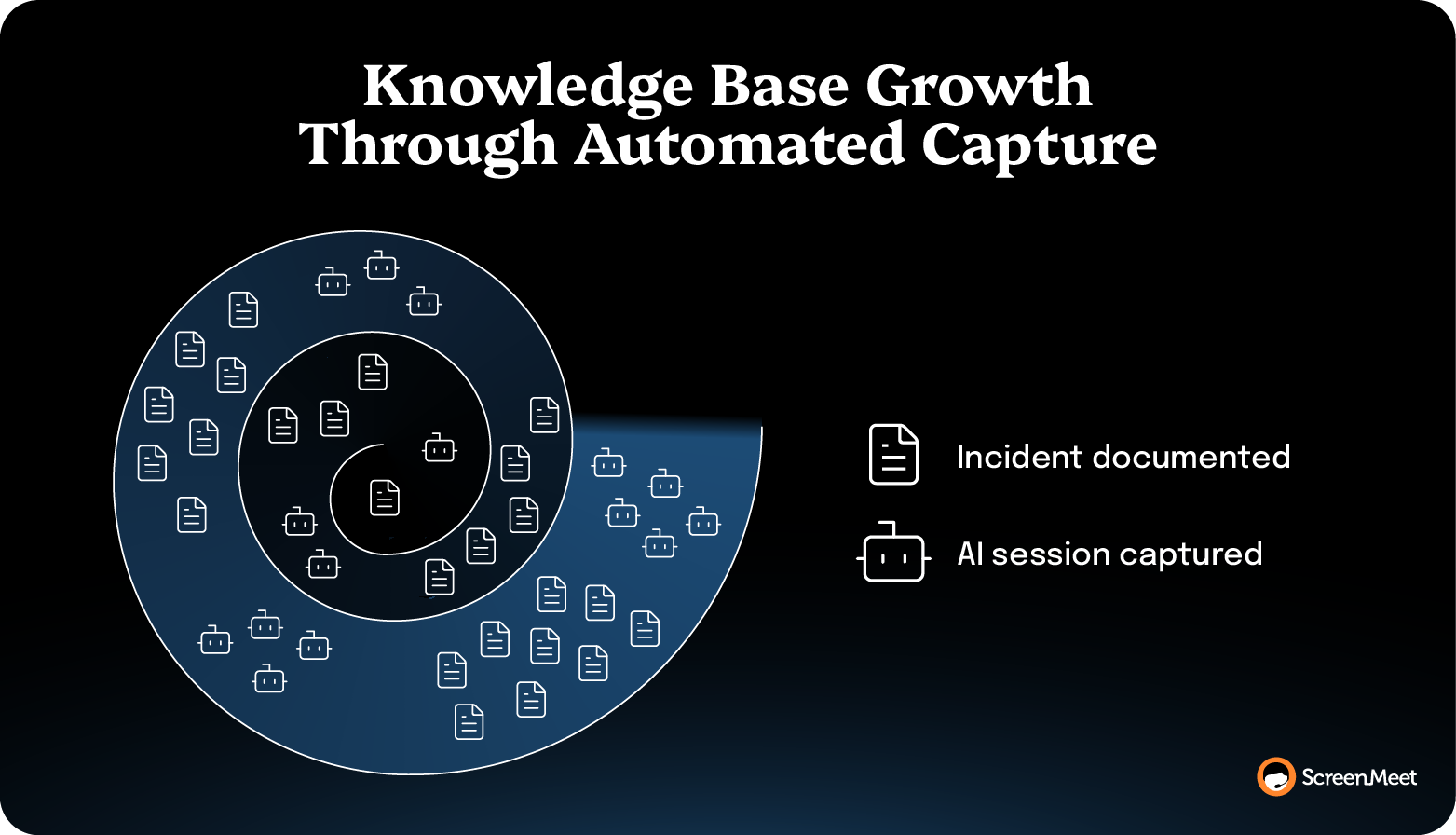 Knowledge Base Growth Through Automated Capture

Incident documented

AI session captured

ScreenMeet